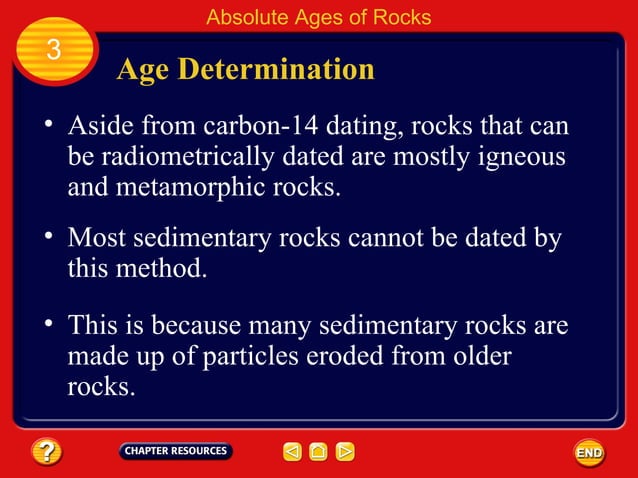 Absolute Ages of Rocks

3

Age Determination

• Aside from carbon-14 dating, rocks that can be radiometrically dated are mostly igneous and metamorphic rocks.

• Most sedimentary rocks cannot be dated by this method.

• This is because many sedimentary rocks are made up of particles eroded from older rocks.

?

CHAPTER RESOURCES

END